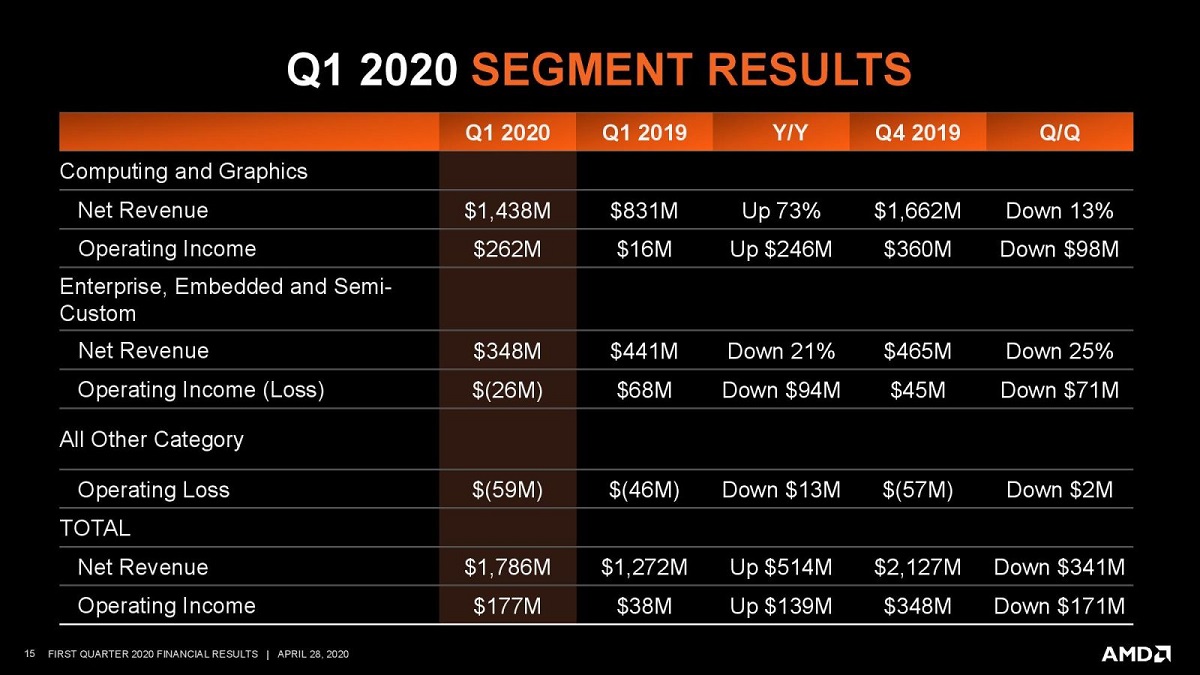 Q1 2020 SEGMENT RESULTS

| | Q1 2020 | Q1 2019 | Y/Y | Q4 2019 | Q/Q |
|---|---|---|---|---|---|
| Computing and Graphics | | | | | |
| Net Revenue | \$1,438M | \$831M | Up 73% | \$1,662M | Down 13% |
| Operating Income | \$262M | \$16M | Up \$246M | \$360M | Down \$98M |
| Enterprise, Embedded and Semi-Custom | | | | | |
| Net Revenue | \$348M | \$441M | Down 21% | \$465M | Down 25% |
| Operating Income (Loss) | \$(26M) | \$68M | Down \$94M | \$45M | Down \$71M |
| All Other Category | | | | | |
| Operating Loss | \$(59M) | \$(46M) | Down \$13M | \$(57M) | Down \$2M |
| TOTAL | | | | | |
| Net Revenue | \$1,786M | \$1,272M | Up \$514M | \$2,127M | Down \$341M |
| Operating Income | \$177M | \$38M | Up \$139M | \$348M | Down \$171M |

15 FIRST QUARTER 2020 FINANCIAL RESULTS | APRIL 28, 2020

AMD